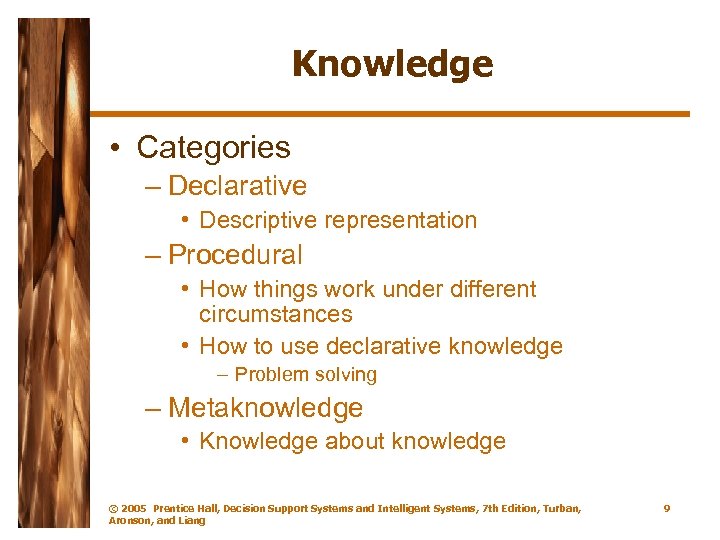 Knowledge

• Categories
– Declarative
• Descriptive representation
– Procedural
• How things work under different circumstances
• How to use declarative knowledge
– Problem solving
– Metaknowledge
• Knowledge about knowledge

© 2005 Prentice Hall, Decision Support Systems and Intelligent Systems, 7th Edition, Turban, Aronson, and Liang

9